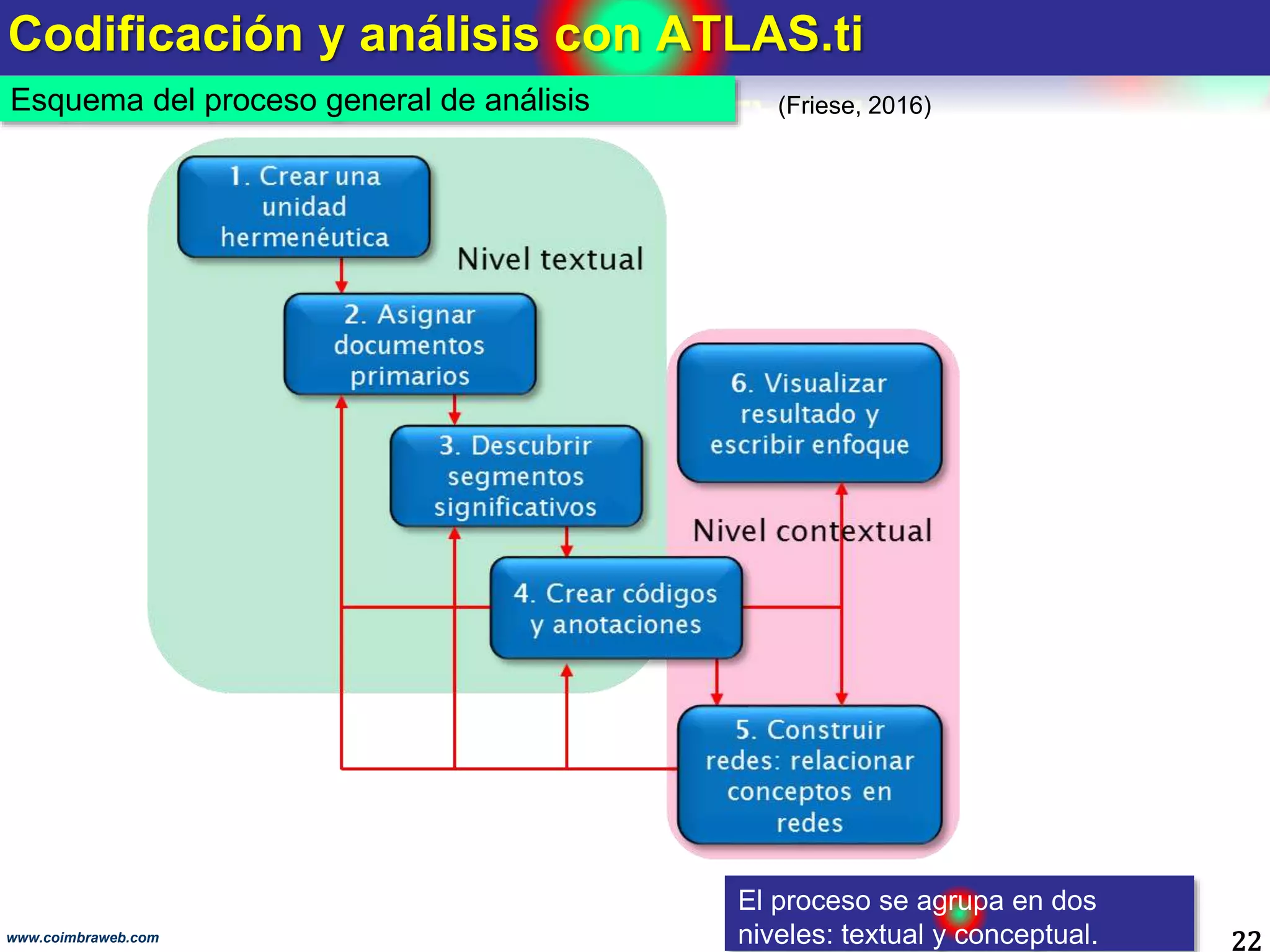 Codificación y análisis con ATLAS.ti

Esquema del proceso general de análisis

(Friese, 2016)

1. Crear una unidad hermenéutica

Nivel textual

2. Asignar documentos primarios

3. Descubrir segmentos significativos

4. Crear códigos y anotaciones

6. Visualizar resultado y escribir enfoque

Nivel contextual

5. Construir redes: relacionar conceptos en redes

El proceso se agrupa en dos niveles: textual y conceptual.

www.coimbraweb.com

22